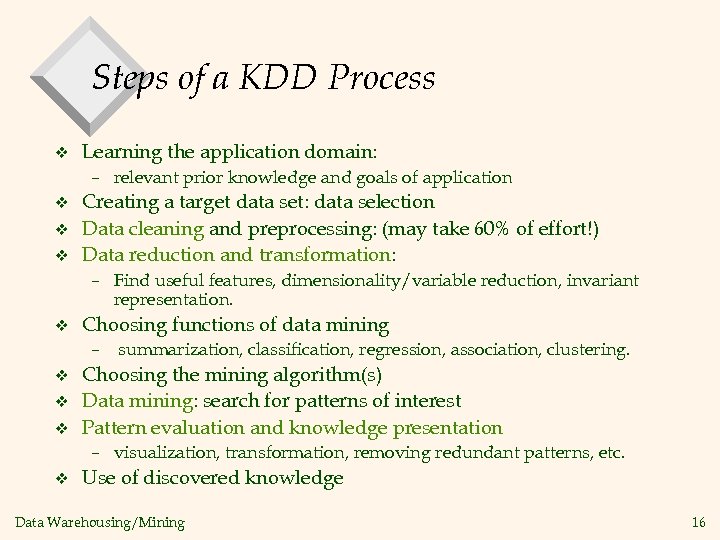 Steps of a KDD Process

❖ Learning the application domain:
– relevant prior knowledge and goals of application
❖ Creating a target data set: data selection
❖ Data cleaning and preprocessing: (may take 60% of effort!)
❖ Data reduction and transformation:
– Find useful features, dimensionality/variable reduction, invariant representation.
❖ Choosing functions of data mining
– summarization, classification, regression, association, clustering.
❖ Choosing the mining algorithm(s)
❖ Data mining: search for patterns of interest
❖ Pattern evaluation and knowledge presentation
– visualization, transformation, removing redundant patterns, etc.
❖ Use of discovered knowledge

Data Warehousing/Mining

16